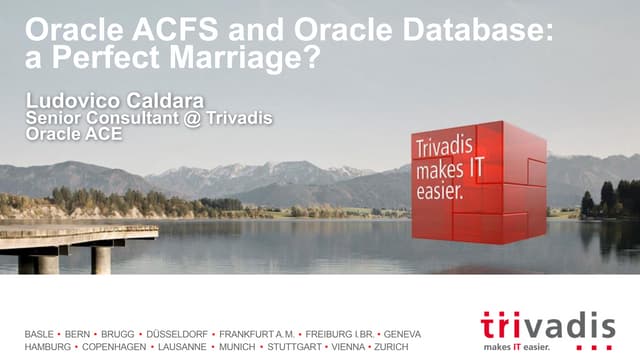 Oracle ACFS and Oracle Database: a Perfect Marriage?

Ludovico Caldara
Senior Consultant @ Trivadis
Oracle ACE

Trivadis makes IT easier.

BASLE • BERN • BRUGG • DÜSSELDORF • FRANKFURT A.M. • FREIBURG I.BR. • GENEVA
HAMBURG • COPENHAGEN • LAUSANNE • MUNICH • STUTTGART • VIENNA • ZURICH

trivadis
makes IT easier.